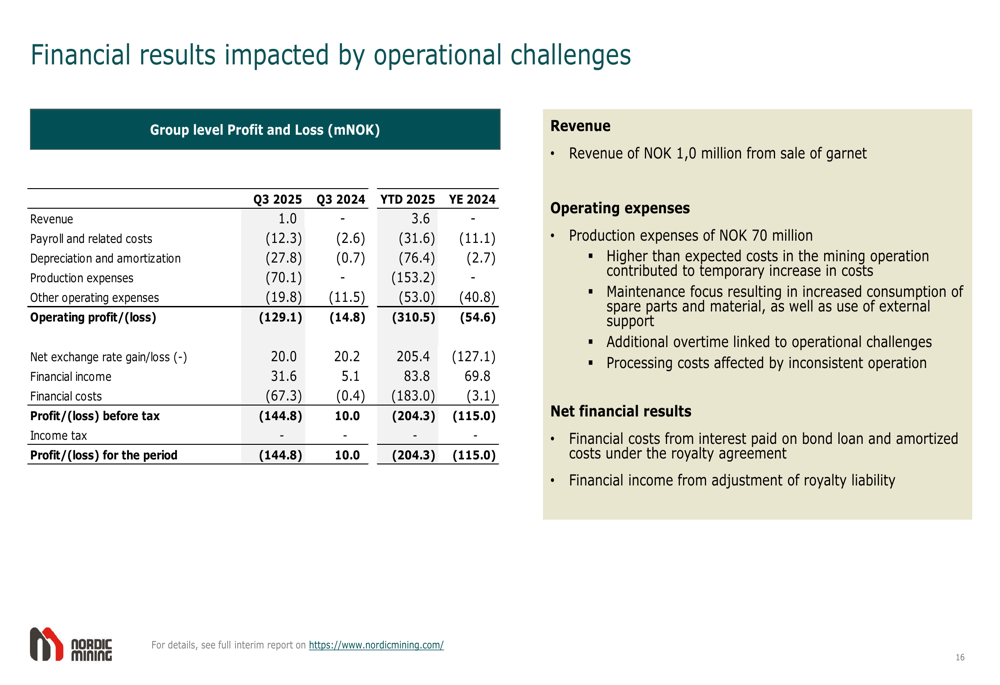 Financial results impacted by operational challenges

Group level Profit and Loss (mNOK)

| | Q3 2025 | Q3 2024 | YTD 2025 | YE 2024 |
|---|---|---|---|---|
| Revenue | 1.0 | - | 3.6 | - |
| Payroll and related costs | (12.3) | (2.6) | (31.6) | (11.1) |
| Depreciation and amortization | (27.8) | (0.7) | (76.4) | (2.7) |
| Production expenses | (70.1) | - | (153.2) | - |
| Other operating expenses | (19.8) | (11.5) | (53.0) | (40.8) |
| **Operating profit/(loss)** | **(129.1)** | **(14.8)** | **(310.5)** | **(54.6)** |
| Net exchange rate gain/loss (-) | 20.0 | 20.2 | 205.4 | (127.1) |
| Financial income | 31.6 | 5.1 | 83.8 | 69.8 |
| Financial costs | (67.3) | (0.4) | (183.0) | (3.1) |
| **Profit/(loss) before tax** | **(144.8)** | **10.0** | **(204.3)** | **(115.0)** |
| Income tax | - | - | - | - |
| **Profit/(loss) for the period** | **(144.8)** | **10.0** | **(204.3)** | **(115.0)** |

Revenue

• Revenue of NOK 1,0 million from sale of garnet

Operating expenses

• Production expenses of NOK 70 million
▪ Higher than expected costs in the mining operation contributed to temporary increase in costs
▪ Maintenance focus resulting in increased consumption of spare parts and material, as well as use of external support
▪ Additional overtime linked to operational challenges
▪ Processing costs affected by inconsistent operation

Net financial results

• Financial costs from interest paid on bond loan and amortized costs under the royalty agreement
• Financial income from adjustment of royalty liability

NORDIC MINING

For details, see full interim report on https://www.nordicmining.com/

16